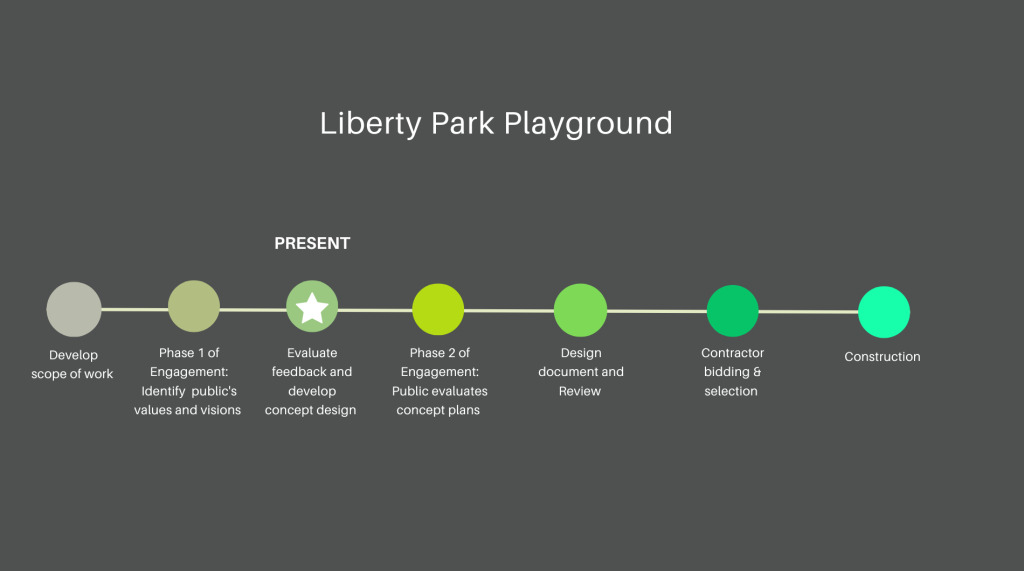 Liberty Park Playground

PRESENT

Develop scope of work

Phase 1 of Engagement: Identify public's values and visions

Evaluate feedback and develop concept design

Phase 2 of Engagement: Public evaluates concept plans

Design document and Review

Contractor bidding & selection

Construction